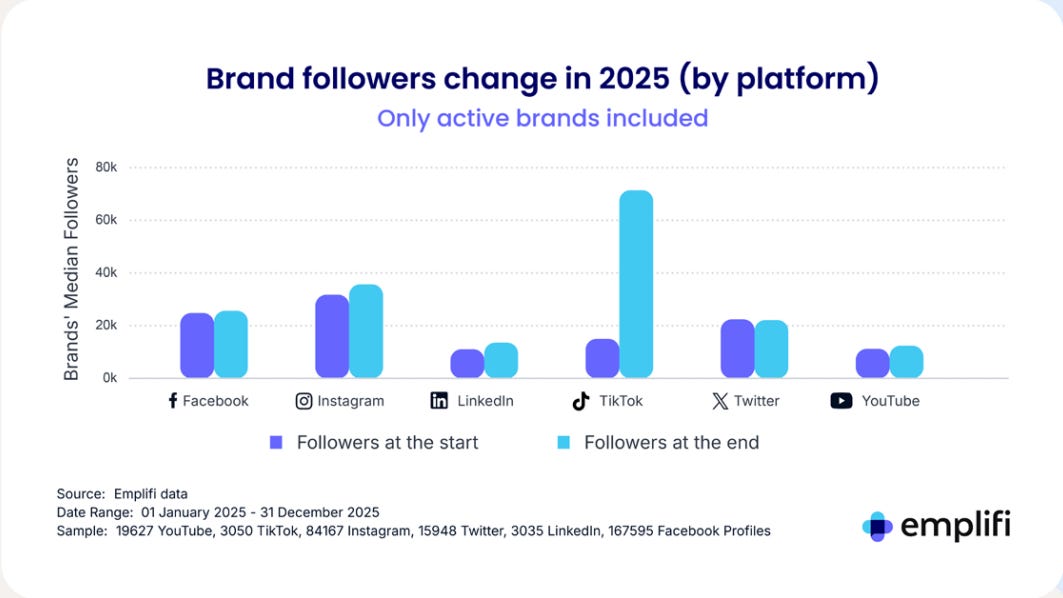 Brand followers change in 2025 (by platform)
Only active brands included

Brands' Median Followers

80k
60k
40k
20k
0k

Facebook
Instagram
LinkedIn
TikTok
Twitter
YouTube

Followers at the start
Followers at the end

Source: Emplifi data
Date Range: 01 January 2025 - 31 December 2025
Sample: 19627 YouTube, 3050 TikTok, 84167 Instagram, 15948 Twitter, 3035 LinkedIn, 167595 Facebook Profiles

emplifi